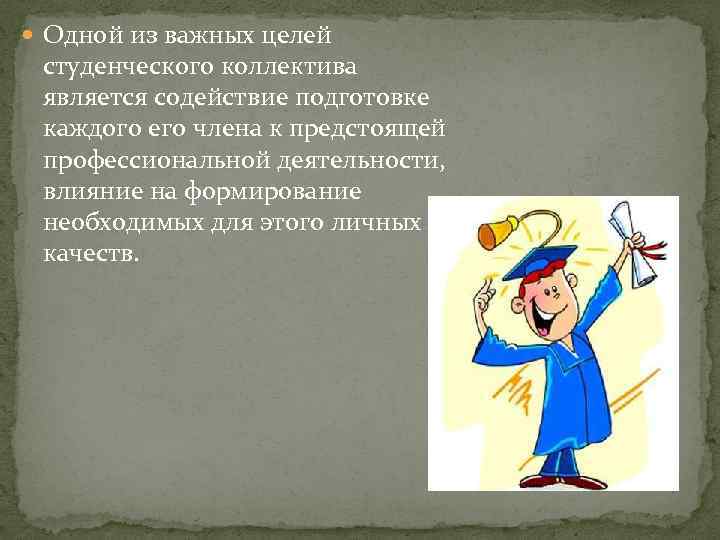 Одной из важных целей студенческого коллектива является содействие подготовке каждого его члена к предстоящей профессиональной деятельности, влияние на формирование необходимых для этого личных качеств.